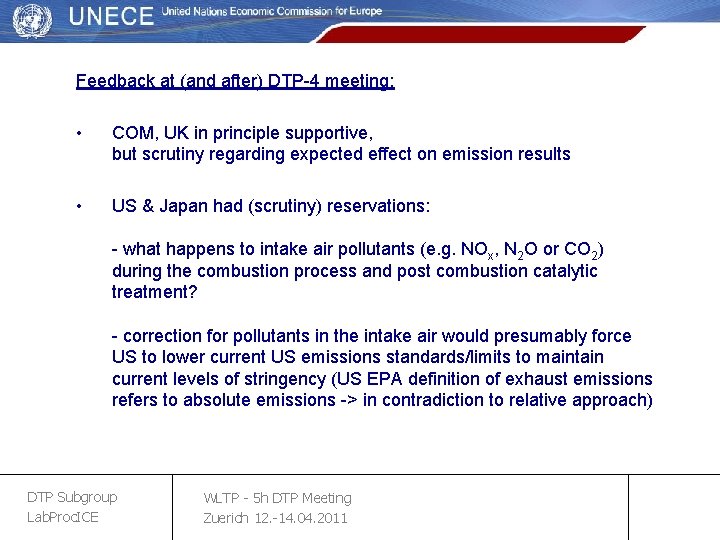 UNECE United Nations Economic Commission for Europe

Feedback at (and after) DTP-4 meeting:

• COM, UK in principle supportive, but scrutiny regarding expected effect on emission results

• US & Japan had (scrutiny) reservations:

- what happens to intake air pollutants (e.g. $NO_x$, $N_2O$ or $CO_2$) during the combustion process and post combustion catalytic treatment?

- correction for pollutants in the intake air would presumably force US to lower current US emissions standards/limits to maintain current levels of stringency (US EPA definition of exhaust emissions refers to absolute emissions -> in contradiction to relative approach)

DTP Subgroup
LabProcICE

WLTP - 5h DTP Meeting
Zuerich 12.-14.04.2011